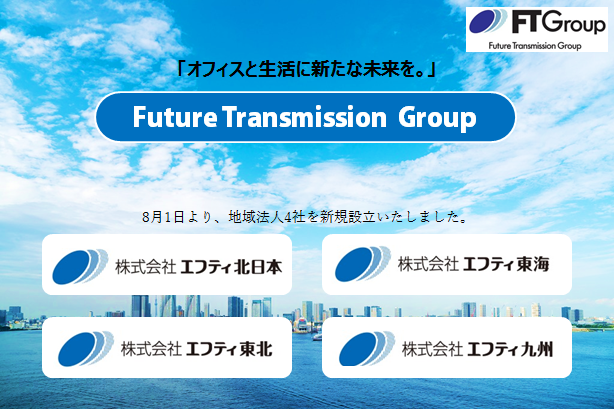 FTGroup
Future Transmission Group

「オフィスと生活に新たな未来を。」

Future Transmission Group

8月1日より、地域法人4社を新規設立いたしました。

株式会社 エフティ北日本

株式会社 エフティ東海

株式会社 エフティ東北

株式会社 エフティ九州